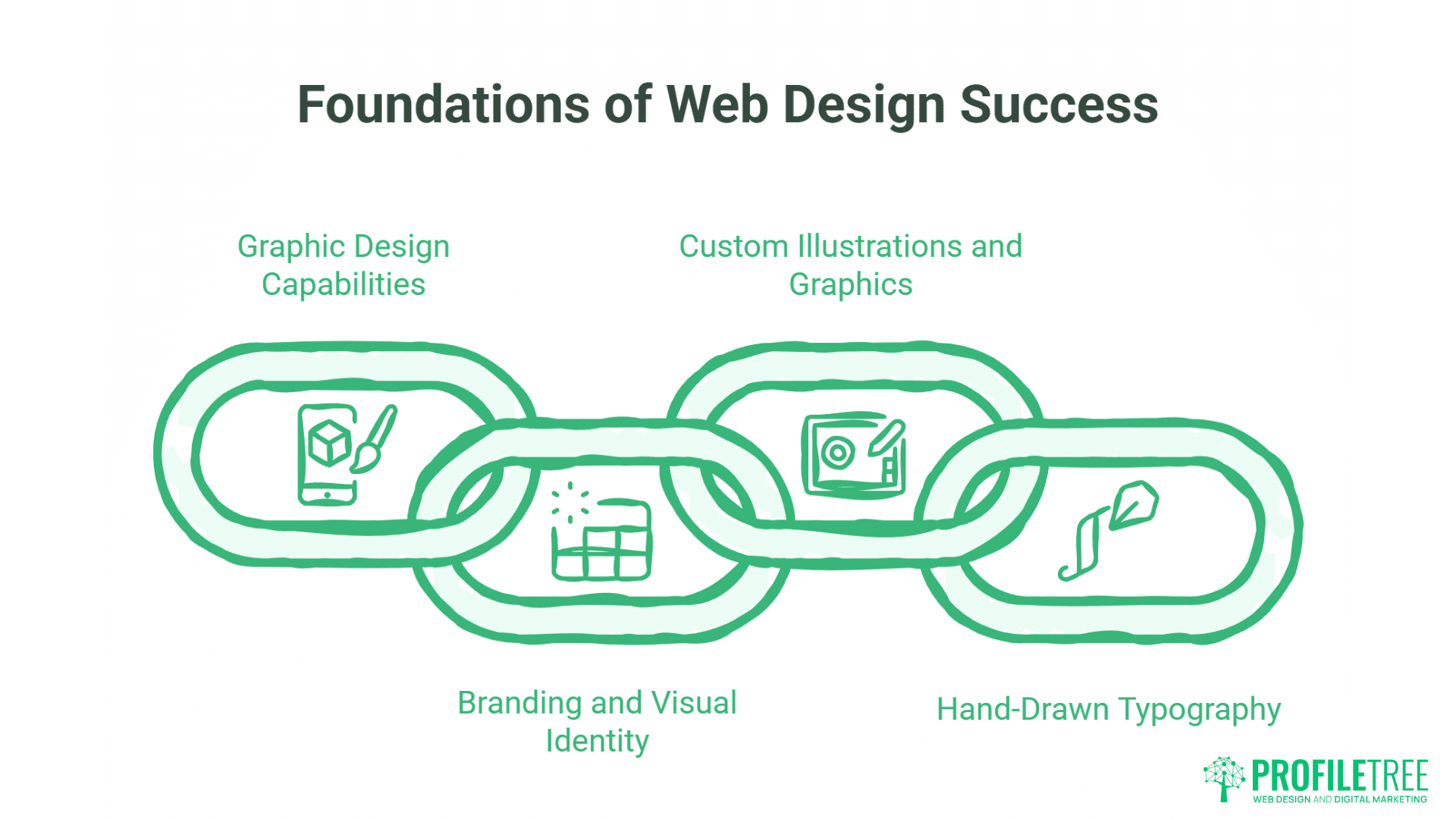 Foundations of Web Design Success

Graphic Design Capabilities

Custom Illustrations and Graphics

Branding and Visual Identity

Hand-Drawn Typography

PROFILETREE
WEB DESIGN AND DIGITAL MARKETING